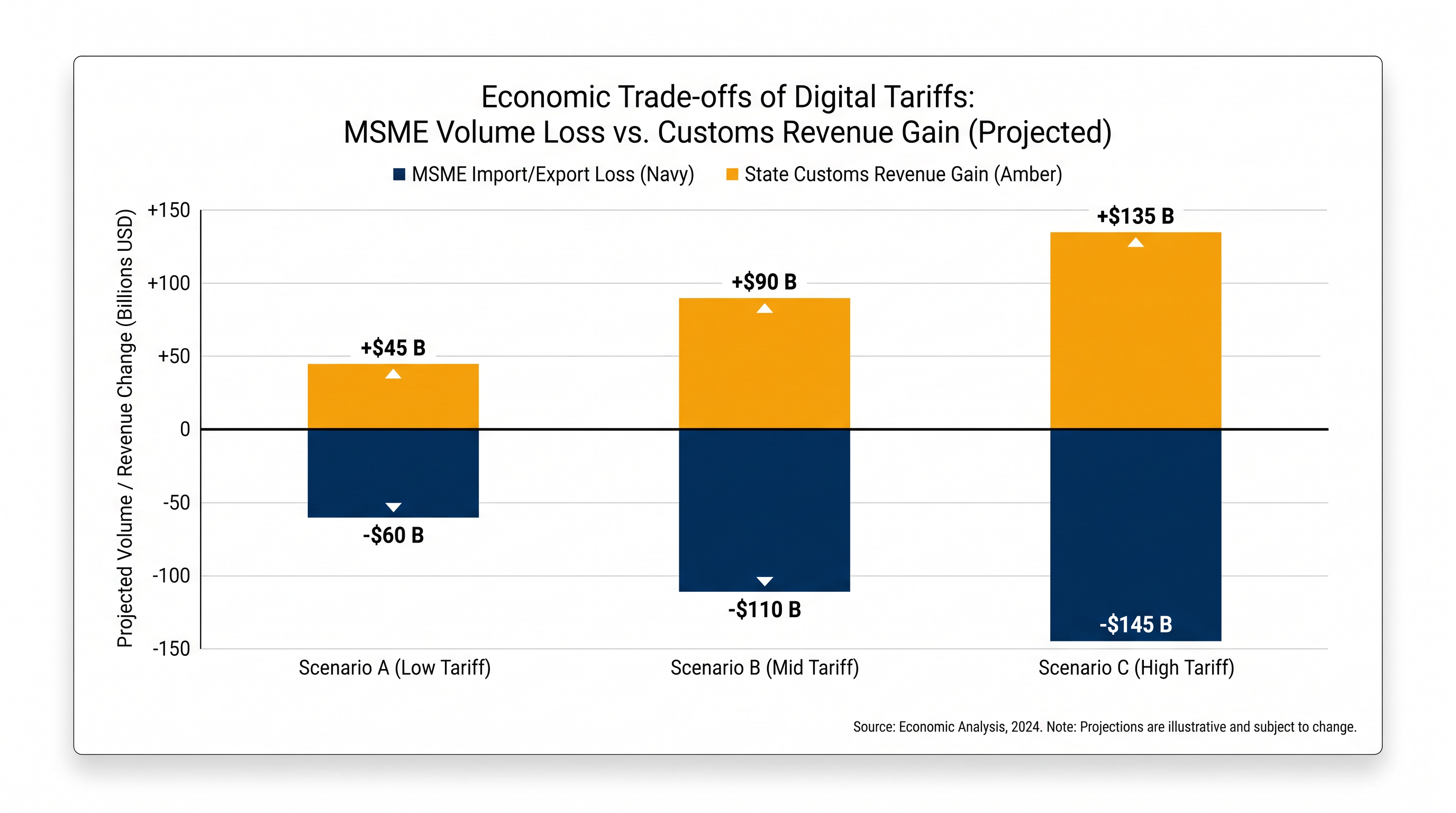 Economic Trade-offs of Digital Tariffs:
MSME Volume Loss vs. Customs Revenue Gain (Projected)

MSME Import/Export Loss (Navy) State Customs Revenue Gain (Amber)

Projected Volume / Revenue Change (Billions USD)

+150
+100
+50
0
-50
-100
-150

+$45 B
-$60 B
+$90 B
-$110 B
+$135 B
-$145 B

Scenario A (Low Tariff)
Scenario B (Mid Tariff)
Scenario C (High Tariff)

Source: Economic Analysis, 2024. Note: Projections are illustrative and subject to change.